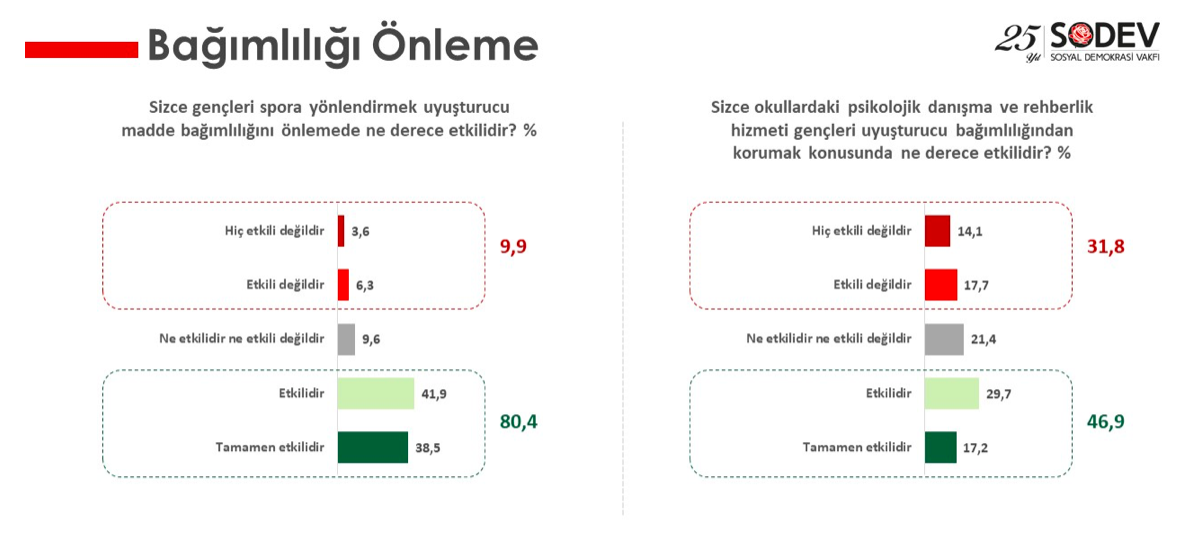 Bağımlılığı Önleme

25 yıl SODEV SOSYAL DEMOKRASİ VAKFI

Sizce gençleri spora yönlendirmek uyuşturucu madde bağımlılığını önlemede ne derece etkilidir? %

Hiç etkili değildir 3,6
Etkili değildir 6,3
9,9
Ne etkilidir ne etkili değildir 9,6
Etkilidir 41,9
Tamamen etkilidir 38,5
80,4

Sizce okullardaki psikolojik danışma ve rehberlik hizmeti gençleri uyuşturucu bağımlılığından korumak konusunda ne derece etkilidir? %

Hiç etkili değildir 14,1
Etkili değildir 17,7
31,8
Ne etkilidir ne etkili değildir 21,4
Etkilidir 29,7
Tamamen etkilidir 17,2
46,9